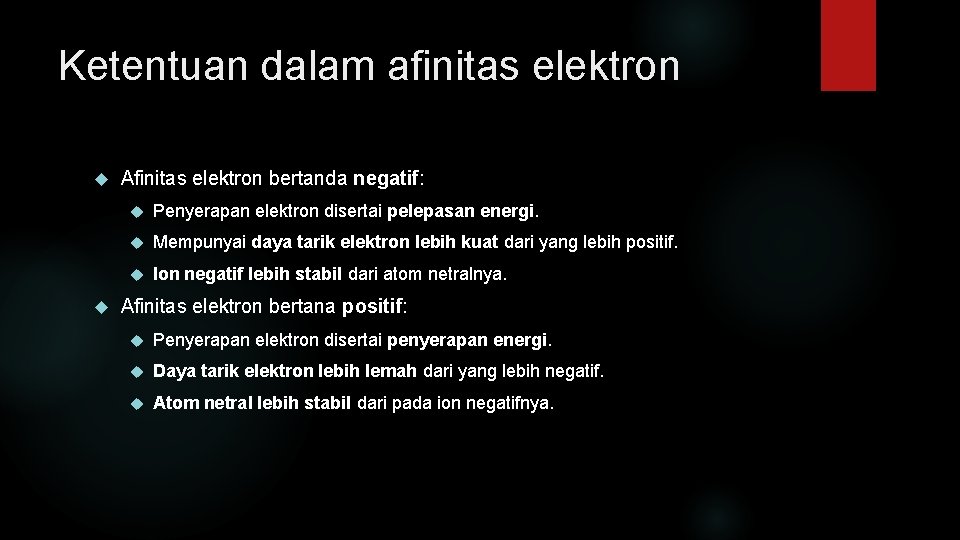 Ketentuan dalam afinitas elektron

Afinitas elektron bertanda negatif:

Penyerapan elektron disertai pelepasan energi.

Mempunyai daya tarik elektron lebih kuat dari yang lebih positif.

Ion negatif lebih stabil dari atom netralnya.

Afinitas elektron bertana positif:

Penyerapan elektron disertai penyerapan energi.

Daya tarik elektron lebih lemah dari yang lebih negatif.

Atom netral lebih stabil dari pada ion negatifnya.